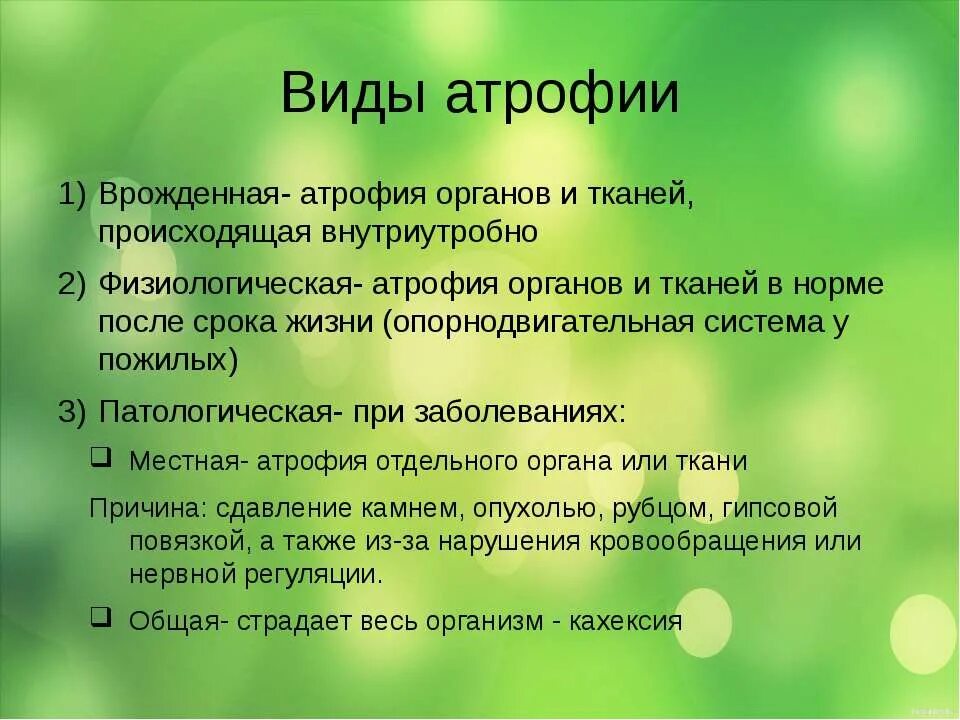 Виды атрофии

1) Врожденная- атрофия органов и тканей, происходящая внутриутробно

2) Физиологическая- атрофия органов и тканей в норме после срока жизни (опорнодвигательная система у пожилых)

3) Патологическая- при заболеваниях:

❑ Местная- атрофия отдельного органа или ткани

Причина: сдавление камнем, опухолью, рубцом, гипсовой повязкой, а также из-за нарушения кровообращения или нервной регуляции.

❑ Общая- страдает весь организм - кахексия